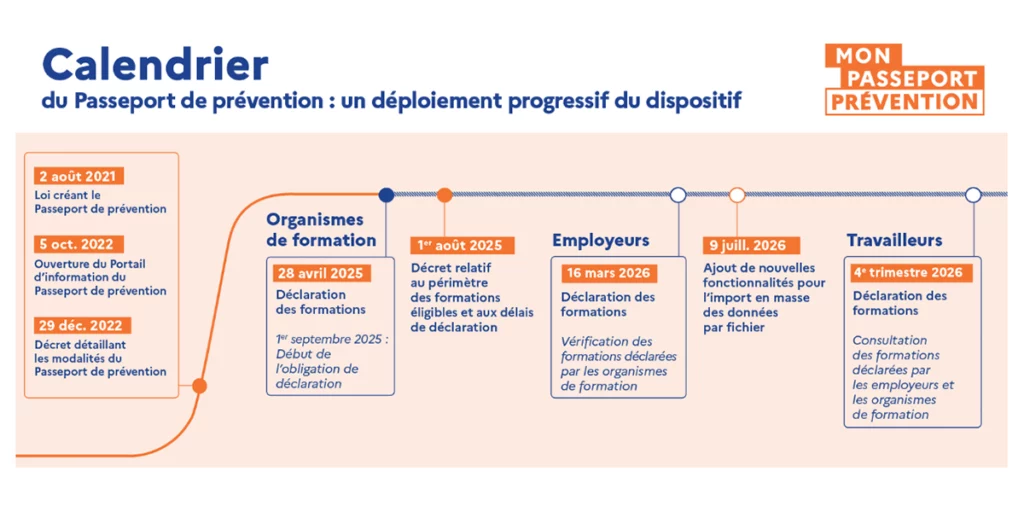 Calendrier
du Passeport de prévention : un déploiement progressif du dispositif

MON PASSEPORT PRÉVENTION

2 août 2021
Loi créant le Passeport de prévention

5 oct. 2022
Ouverture du Portail d'information du Passeport de prévention

29 déc. 2022
Décret détaillant les modalités du Passeport de prévention

Organismes de formation

28 avril 2025
Déclaration des formations

1er septembre 2025 : Début de l'obligation de déclaration

1er août 2025
Décret relatif au périmètre des formations éligibles et aux délais de déclaration

Employeurs

16 mars 2026
Déclaration des formations

Vérification des formations déclarées par les organismes de formation

9 juill. 2026
Ajout de nouvelles fonctionnalités pour l'import en masse des données par fichier

Travailleurs

4e trimestre 2026
Déclaration des formations

Consultation des formations déclarées par les employeurs et les organismes de formation